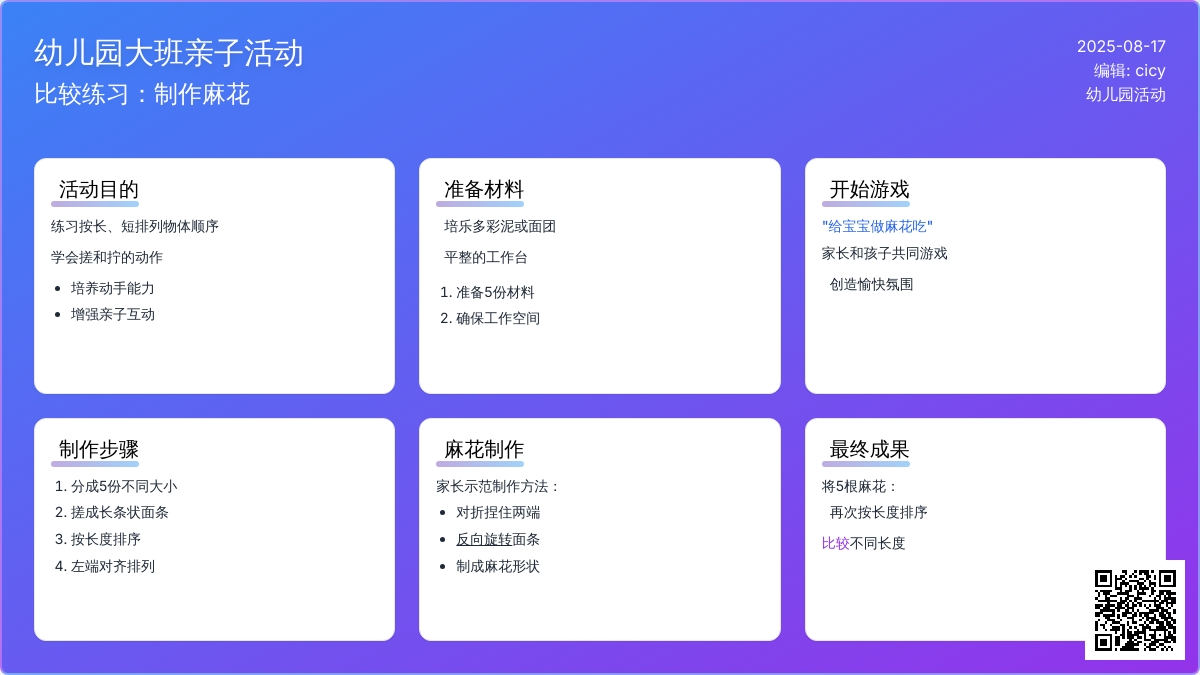 幼儿园大班亲子活动
比较练习：制作麻花

2025-08-17
编辑: cicy
幼儿园活动

活动目的
练习按长、短排列物体顺序
学会搓和拧的动作
- 培养动手能力
- 增强亲子互动

准备材料
培乐多彩泥或面团
平整的工作台
1. 准备5份材料
2. 确保工作空间

开始游戏
"给宝宝做麻花吃"
家长和孩子共同游戏
创造愉快氛围

制作步骤
1. 分成5份不同大小
2. 搓成长条状面条
3. 按长度排序
4. 左端对齐排列

麻花制作
家长示范制作方法：
- 对折捏住两端
- 反向旋转面条
- 制成麻花形状

最终成果
将5根麻花：
再次按长度排序
比较不同长度